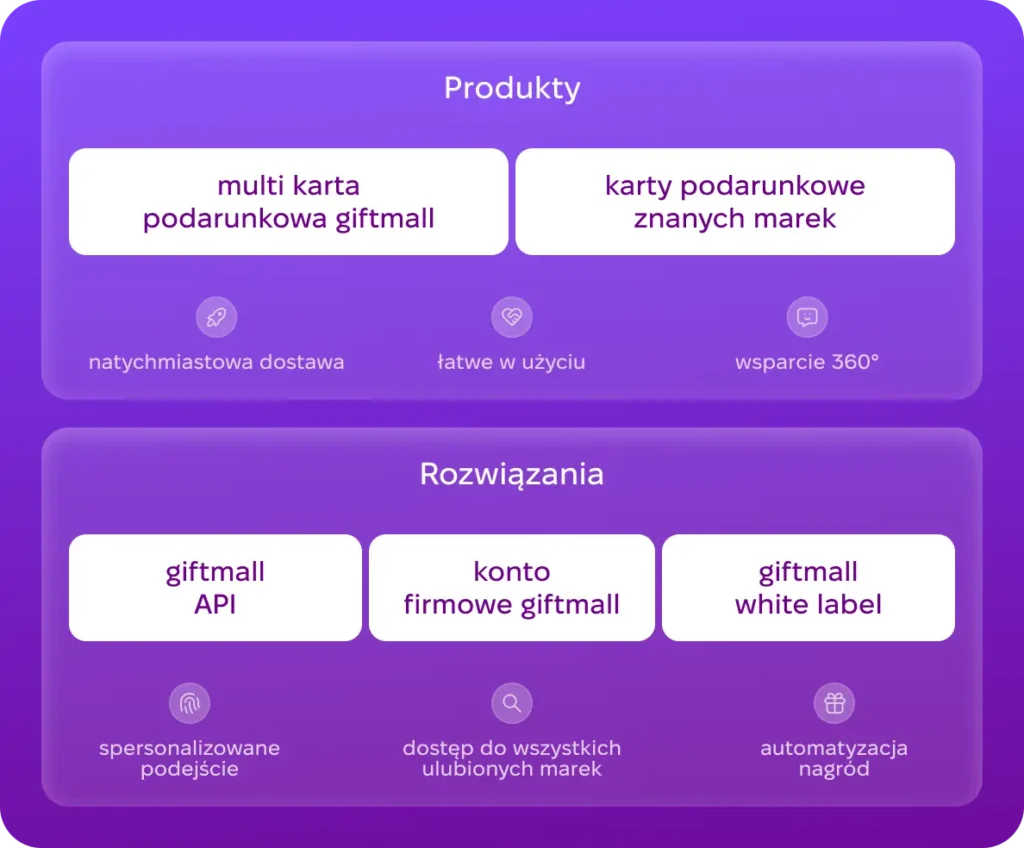 Produkty

multi karta podarunkowa giftmall

karty podarunkowe znanych marek

natychmiastowa dostawa

łatwe w użyciu

wsparcie 360°

Rozwiązania

giftmall API

konto firmowe giftmall

giftmall white label

spersonalizowane podejście

dostęp do wszystkich ulubionych marek

automatyzacja nagród